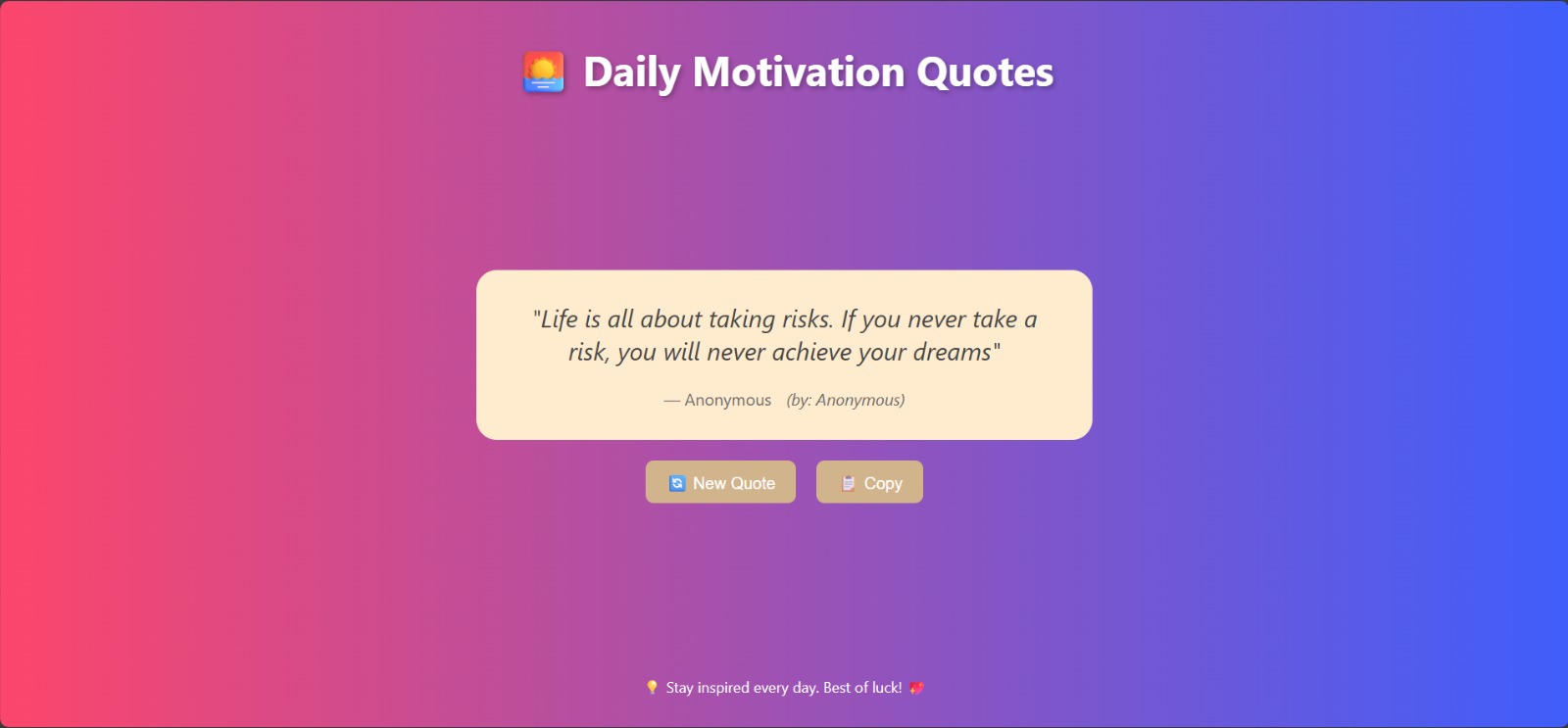 Daily Motivation Quotes

"Life is all about taking risks. If you never take a risk, you will never achieve your dreams"

— Anonymous (by: Anonymous)

New Quote

Copy

Stay inspired every day. Best of luck!